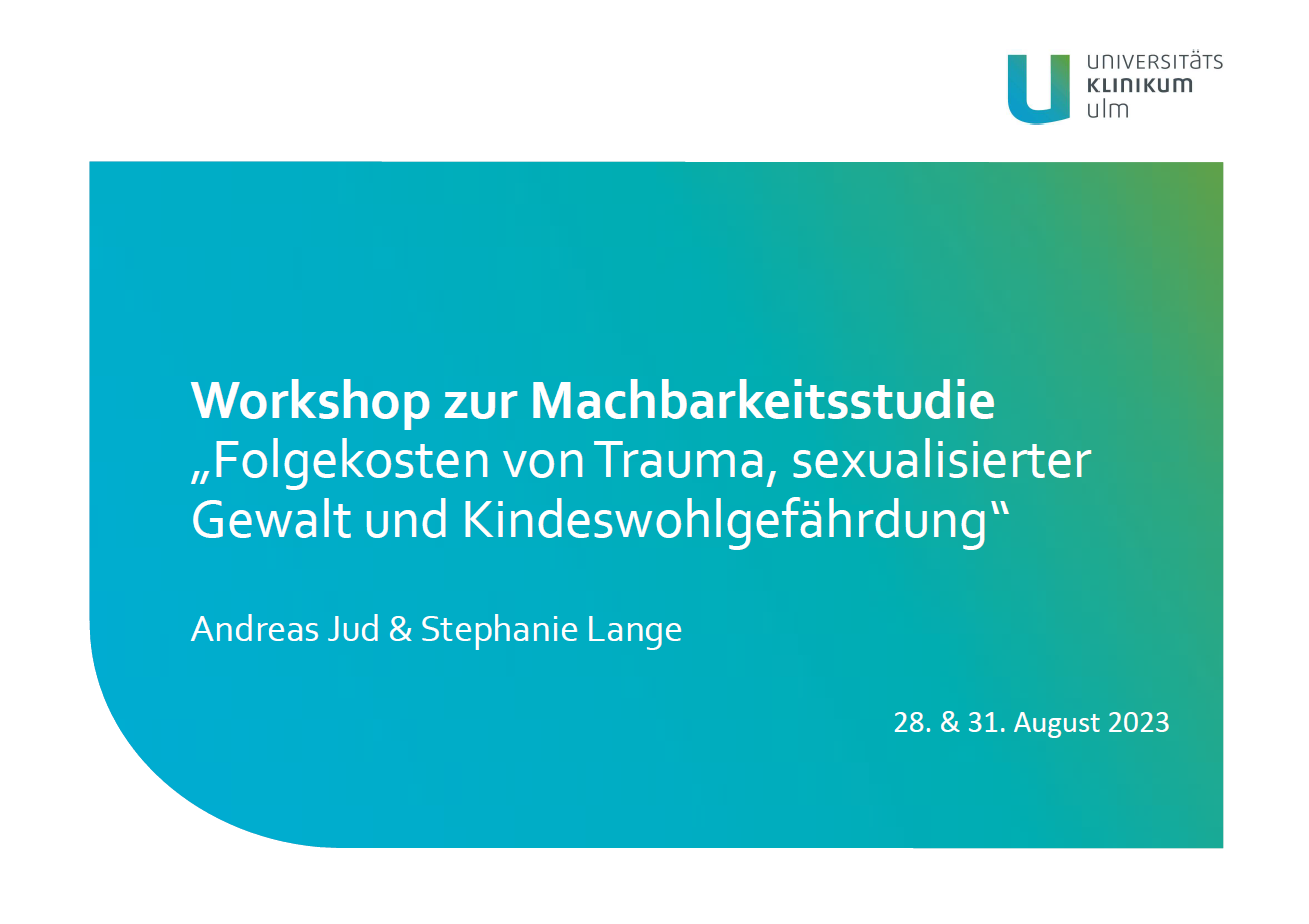 UNIVERSITÄTS
KLINIKUM
ulm

Workshop zur Machbarkeitsstudie
„Folgekosten von Trauma, sexualisierter Gewalt und Kindeswohlgefährdung“

Andreas Jud & Stephanie Lange

28. & 31. August 2023